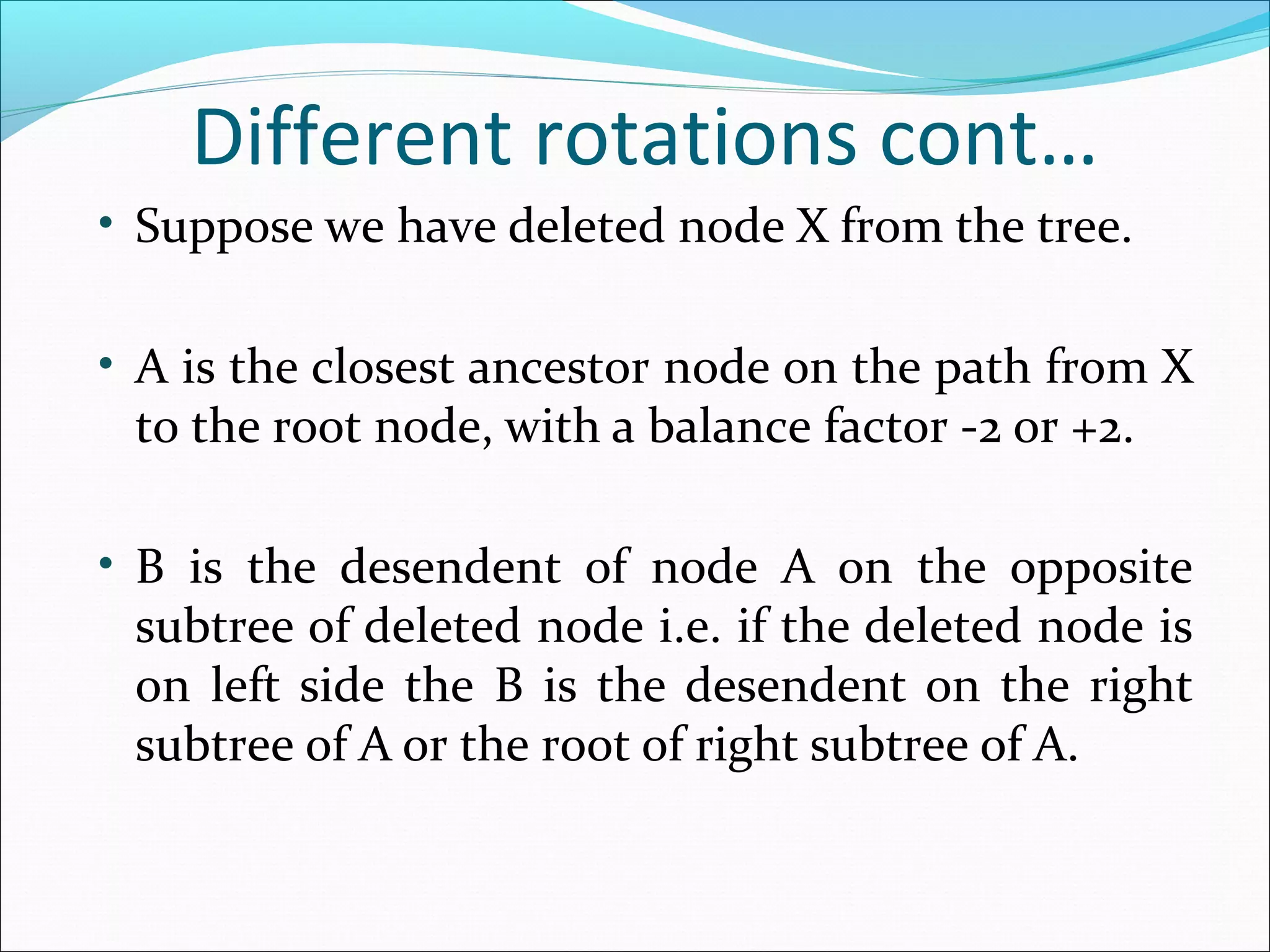 Different rotations cont…

• Suppose we have deleted node X from the tree.

• A is the closest ancestor node on the path from X to the root node, with a balance factor -2 or +2.

• B is the desendent of node A on the opposite subtree of deleted node i.e. if the deleted node is on left side the B is the desendent on the right subtree of A or the root of right subtree of A.